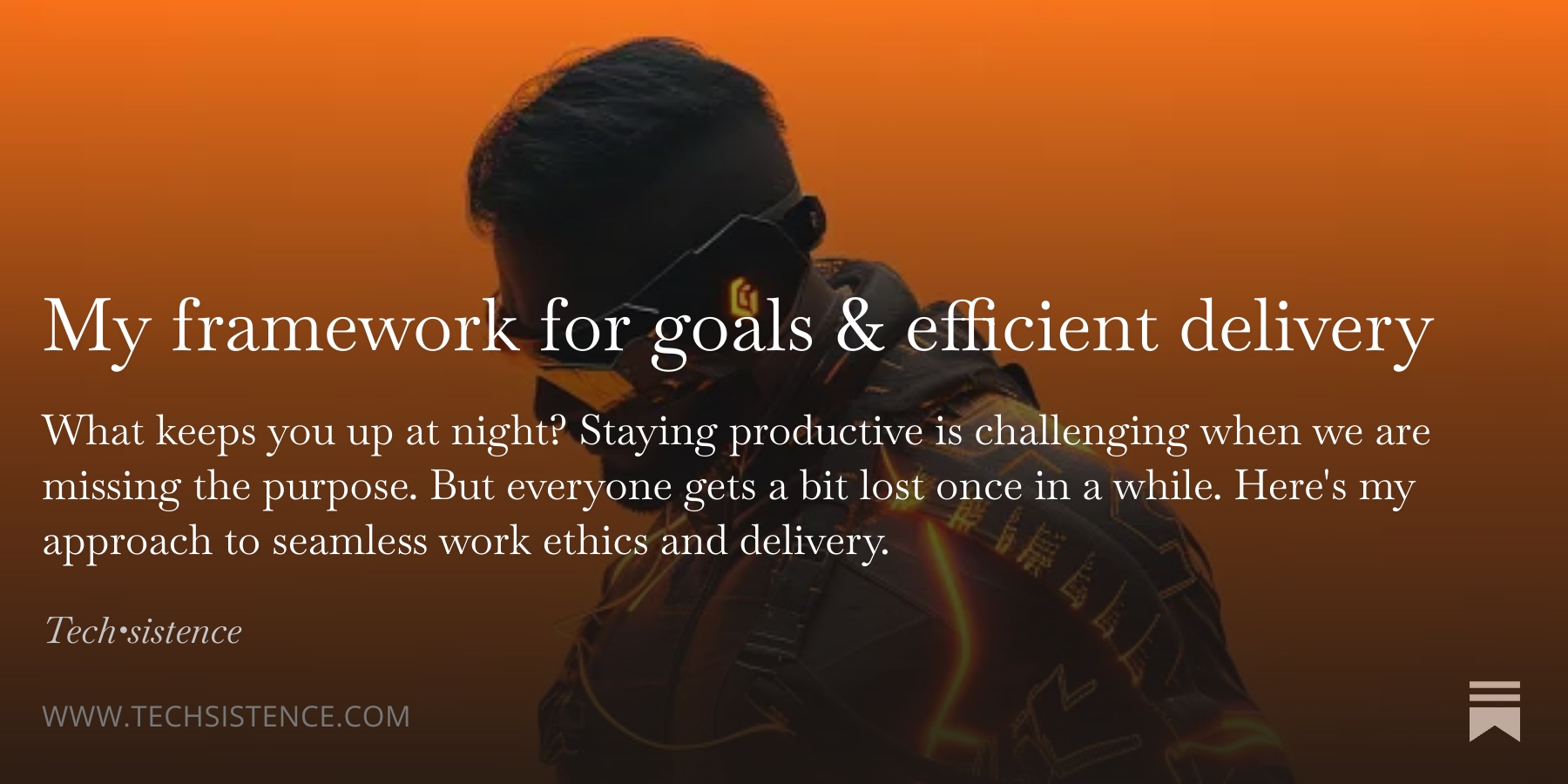 My framework for goals & efficient delivery

What keeps you up at night? Staying productive is challenging when we are missing the purpose. But everyone gets a bit lost once in a while. Here's my approach to seamless work ethics and delivery.

Tech•sistence

WWW.TECHSISTENCE.COM